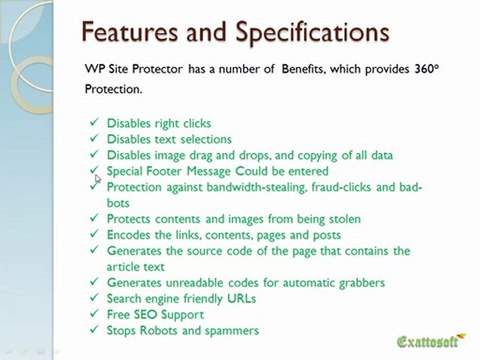 Features and Specifications

WP Site Protector has a number of Benefits, which provides 360° Protection.

✓ Disables right clicks
✓ Disables text selections
✓ Disables image drag and drops, and copying of all data
✓ Special Footer Message Could be entered
✓ Protection against bandwidth-stealing, fraud-clicks and bad-bots
✓ Protects contents and images from being stolen
✓ Encodes the links, contents, pages and posts
✓ Generates the source code of the page that contains the article text
✓ Generates unreadable codes for automatic grabbers
✓ Search engine friendly URLs
✓ Free SEO Support
✓ Stops Robots and spammers

Exattosoft